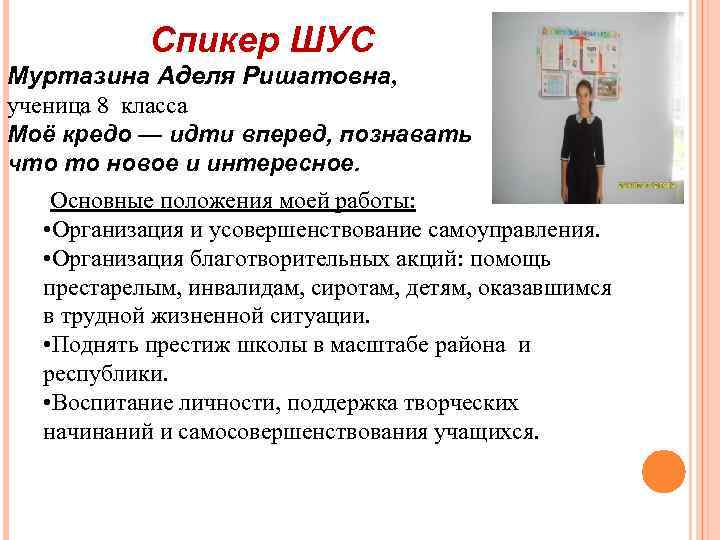 Спикер ШУС

Муртазина Аделя Ришатовна,
ученица 8 класса
Моё кредо — идти вперед, познавать что то новое и интересное.

Основные положения моей работы:
•Организация и усовершенствование самоуправления.
•Организация благотворительных акций: помощь престарелым, инвалидам, сиротам, детям, оказавшимся в трудной жизненной ситуации.
•Поднять престиж школы в масштабе района и республики.
•Воспитание личности, поддержка творческих начинаний и самосовершенствования учащихся.